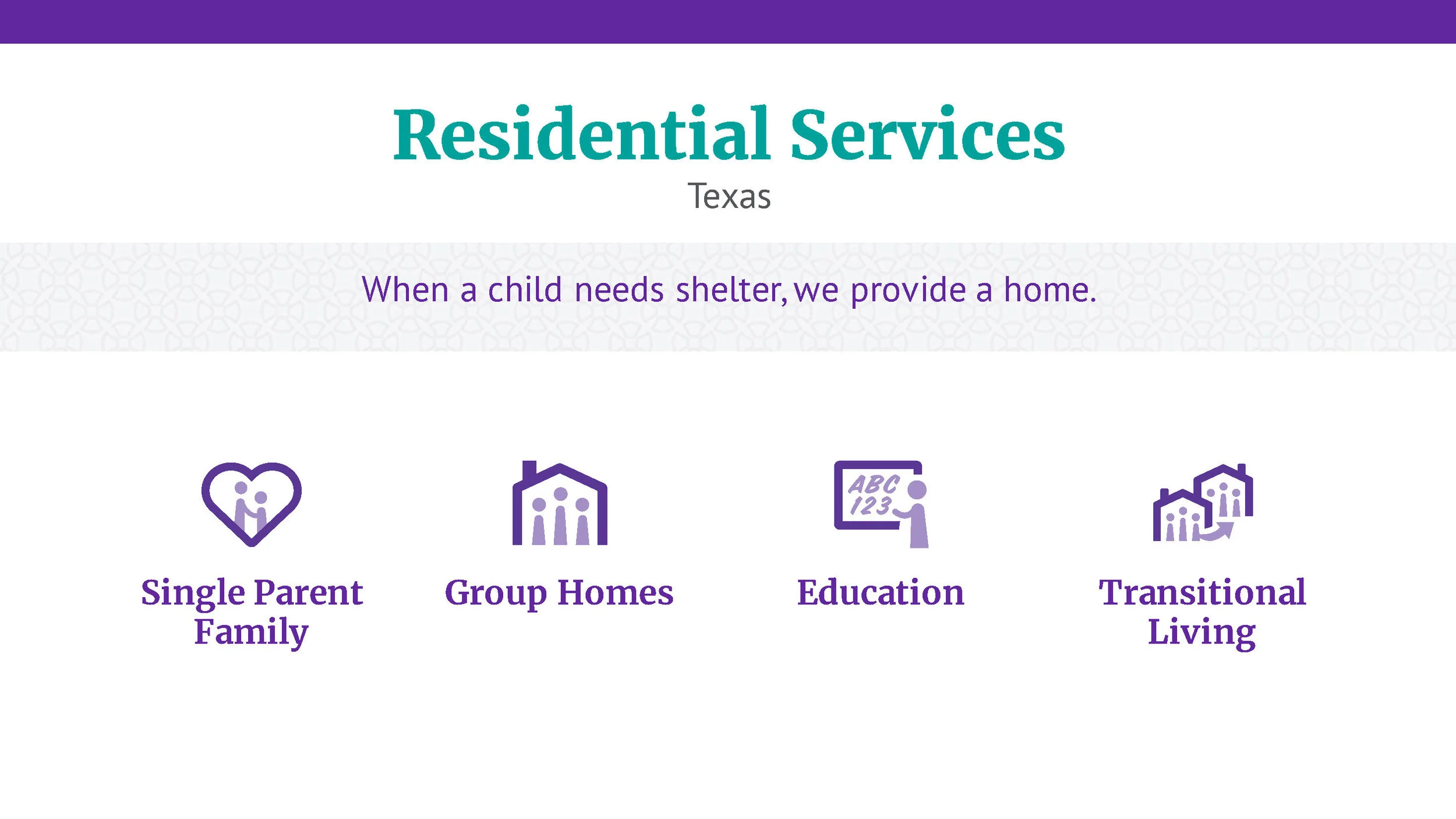 Residential Services

Texas

When a child needs shelter, we provide a home.

ABC 123

Single Parent Family

Group Homes

Education

Transitional Living